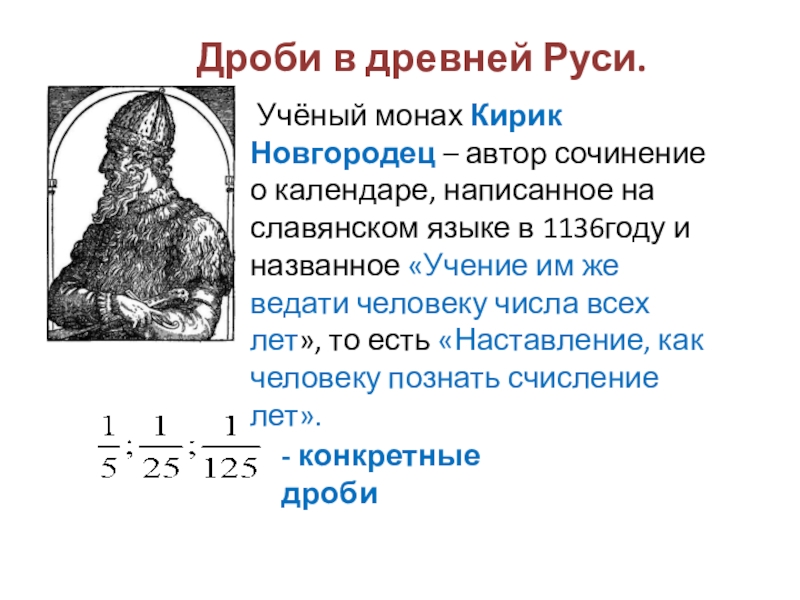 Дроби в древней Руси.

Учёный монах Кирик Новгородец – автор сочинение о календаре, написанное на славянском языке в 1136году и названное «Учение им же ведати человеку числа всех лет», то есть «Наставление, как человеку познать счисление лет».

$\frac{1}{5};\frac{1}{25};\frac{1}{125}$ - конкретные дроби